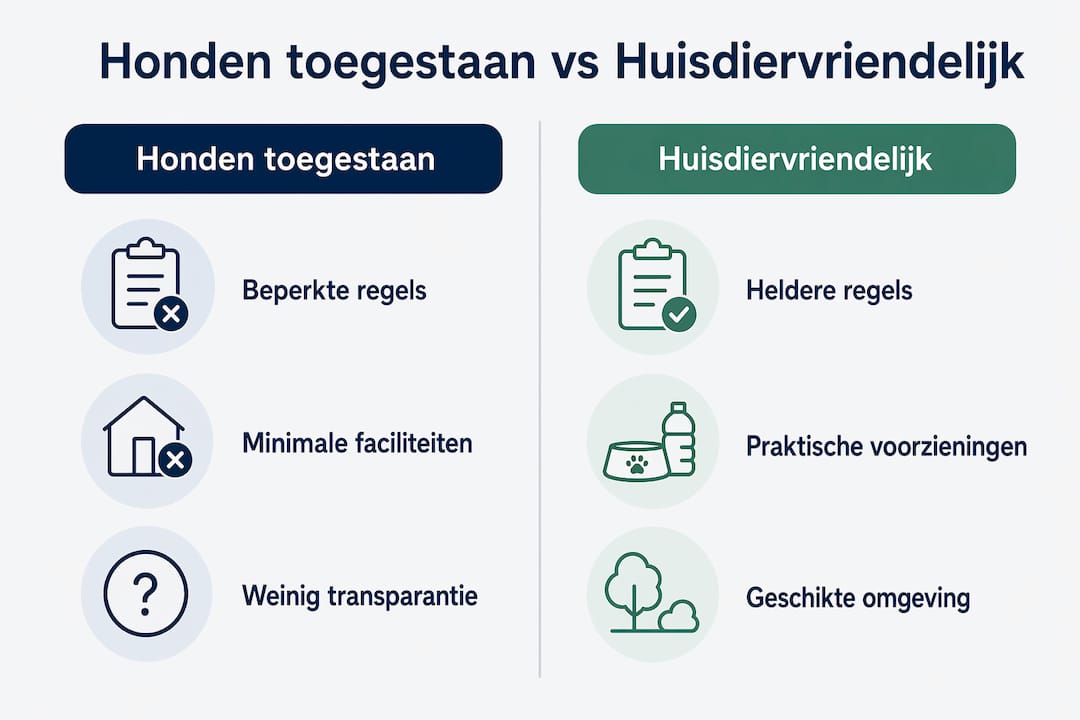 Honden toegestaan vs Huisdiervriendelijk

Honden toegestaan

Beperkte regels

Minimale faciliteiten

Weinig transparantie

Huisdiervriendelijk

Heldere regels

Praktische voorzieningen

Geschikte omgeving